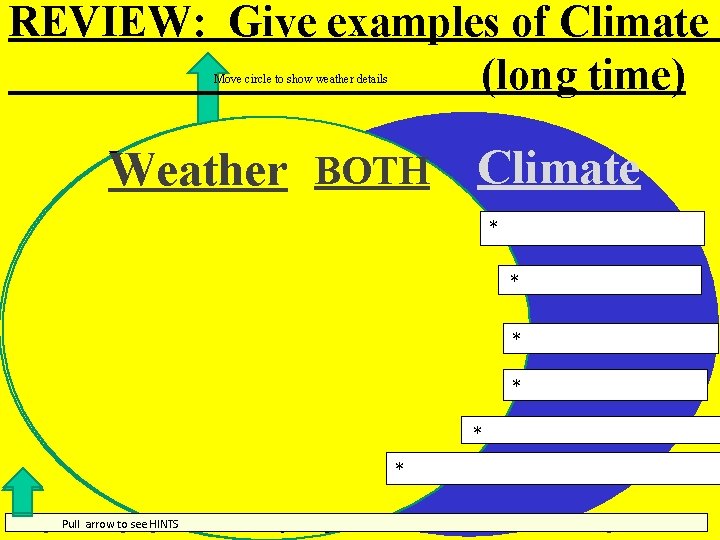 REVIEW: Give examples of Climate (long time)

Move circle to show weather details

Weather BOTH Climate

*

*

*

*

*

*

Pull arrow to see HINTS